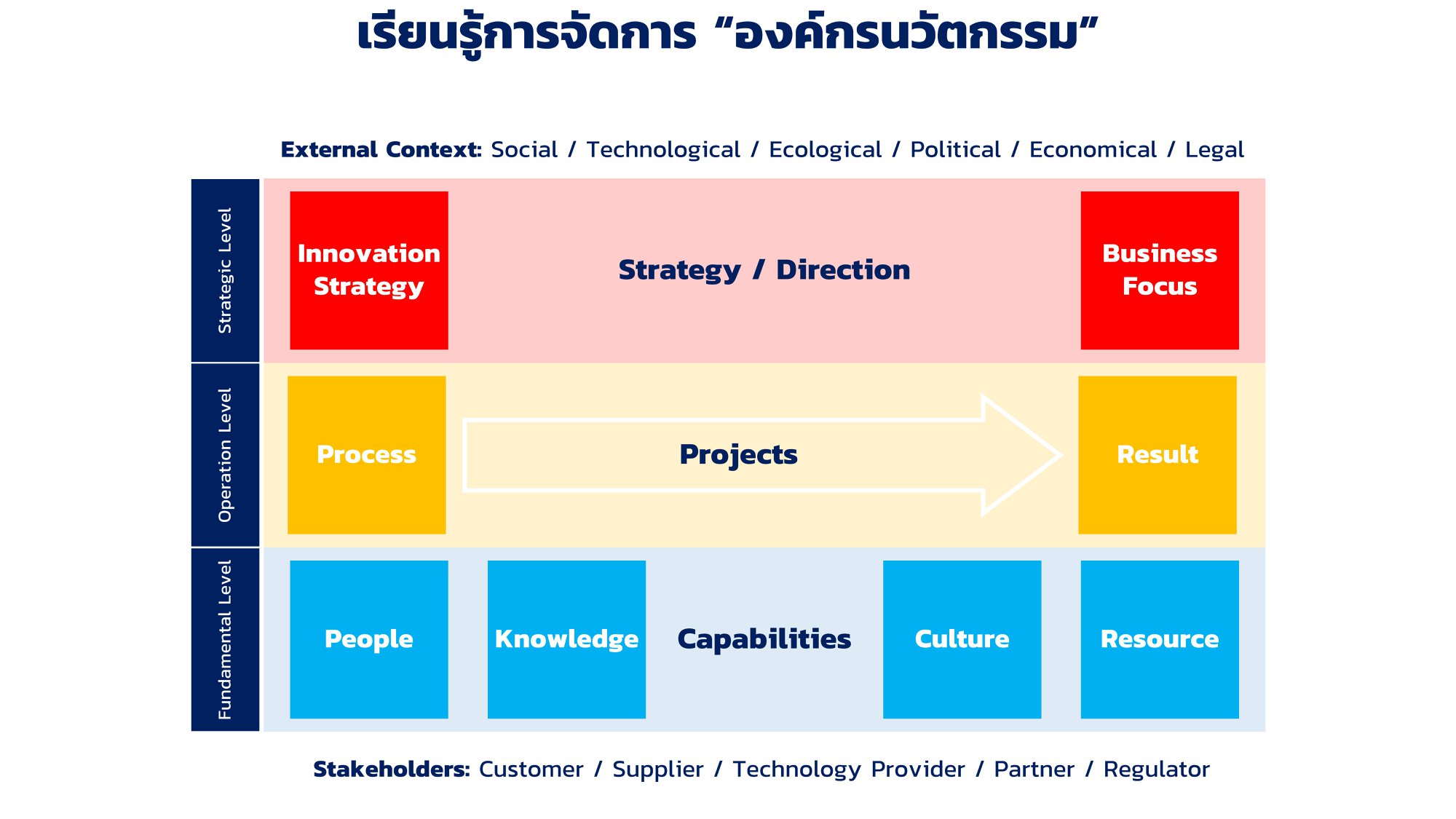 เรียนรู้การจัดการ “องค์กรนวัตกรรม”

External Context: Social / Technological / Ecological / Political / Economical / Legal

Strategic Level

Innovation Strategy

Strategy / Direction

Business Focus

Operation Level

Process

Projects

Result

Fundamental Level

People

Knowledge

Capabilities

Culture

Resource

Stakeholders: Customer / Supplier / Technology Provider / Partner / Regulator